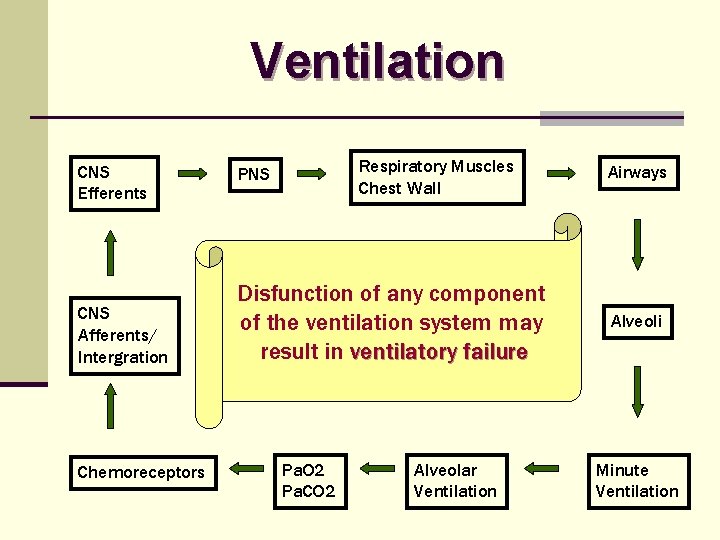 Ventilation

CNS Efferents

PNS

Respiratory Muscles Chest Wall

Airways

Alveoli

Minute Ventilation

Alveolar Ventilation

PaO2 PaCO2

Chemoreceptors

CNS Afferents/ Intergration

Disfunction of any component of the ventilation system may result in ventilatory failure